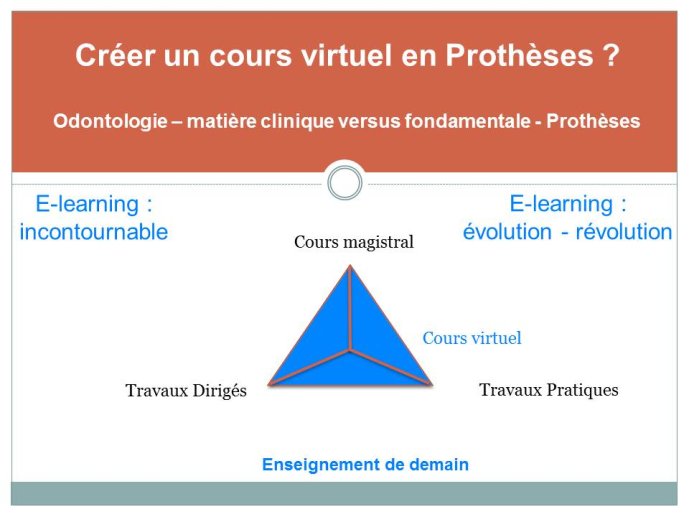 Créer un cours virtuel en Prothèses ?

Odontologie – matière clinique versus fondamentale - Prothèses

E-learning : incontournable

E-learning : évolution - révolution

Cours magistral

Cours virtuel

Travaux Dirigés

Travaux Pratiques

Enseignement de demain